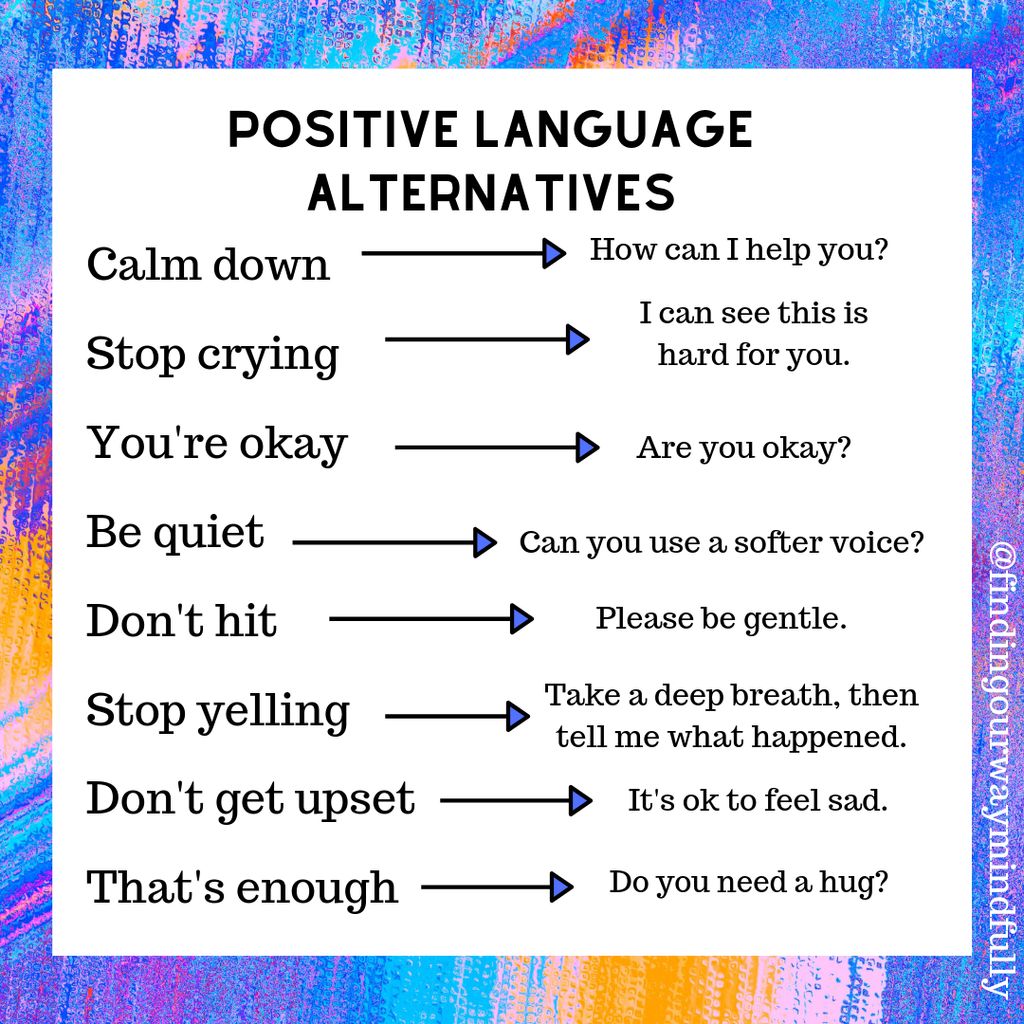 POSITIVE LANGUAGE ALTERNATIVES

Calm down → How can I help you?

Stop crying → I can see this is hard for you.

You're okay → Are you okay?

Be quiet → Can you use a softer voice?

Don't hit → Please be gentle.

Stop yelling → Take a deep breath, then tell me what happened.

Don't get upset → It's ok to feel sad.

That's enough → Do you need a hug?

@findingourwaymindfully